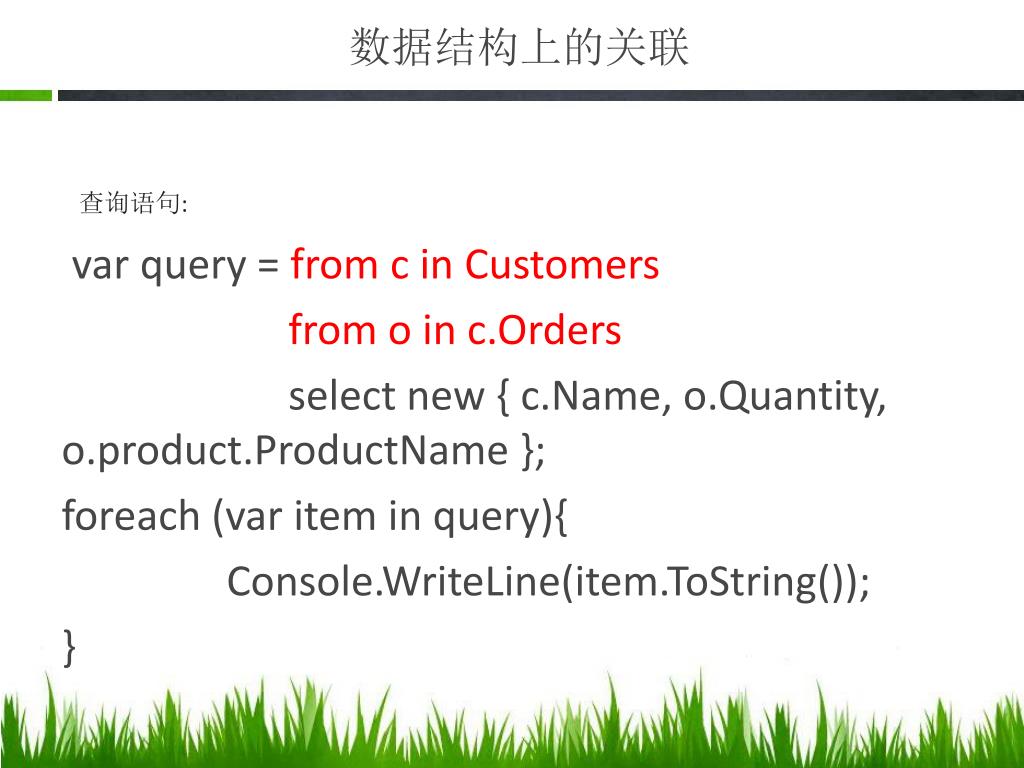 数据结构上的关联

查询语句:

var query = from c in Customers
from o in c.Orders
select new { c.Name, o.Quantity, o.product.ProductName };
foreach (var item in query){
Console.WriteLine(item.ToString());
}